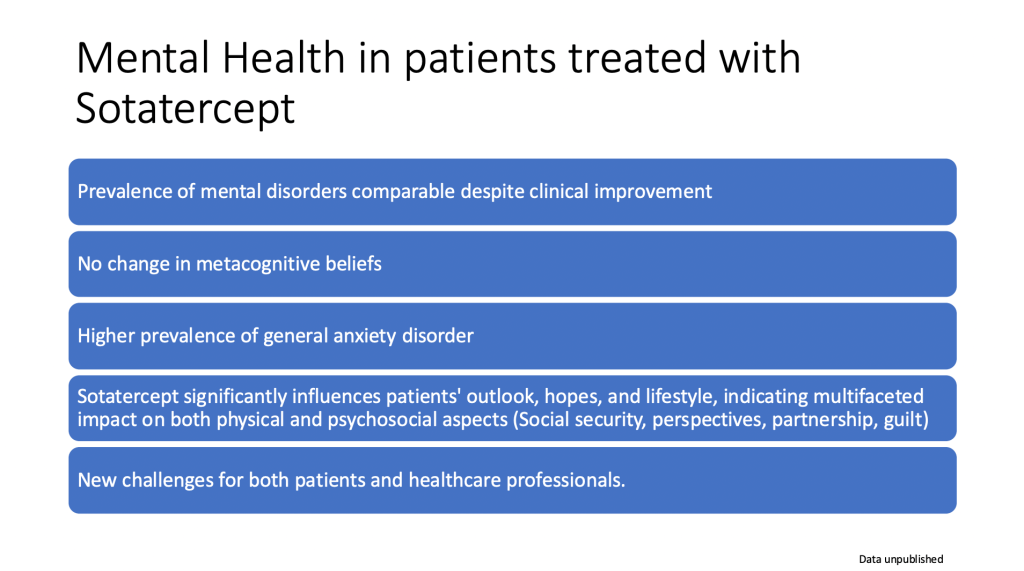 Mental Health in patients treated with Sotatercept

Prevalence of mental disorders comparable despite clinical improvement

No change in metacognitive beliefs

Higher prevalence of general anxiety disorder

Sotatercept significantly influences patients' outlook, hopes, and lifestyle, indicating multifaceted impact on both physical and psychosocial aspects (Social security, perspectives, partnership, guilt)

New challenges for both patients and healthcare professionals.

Data unpublished